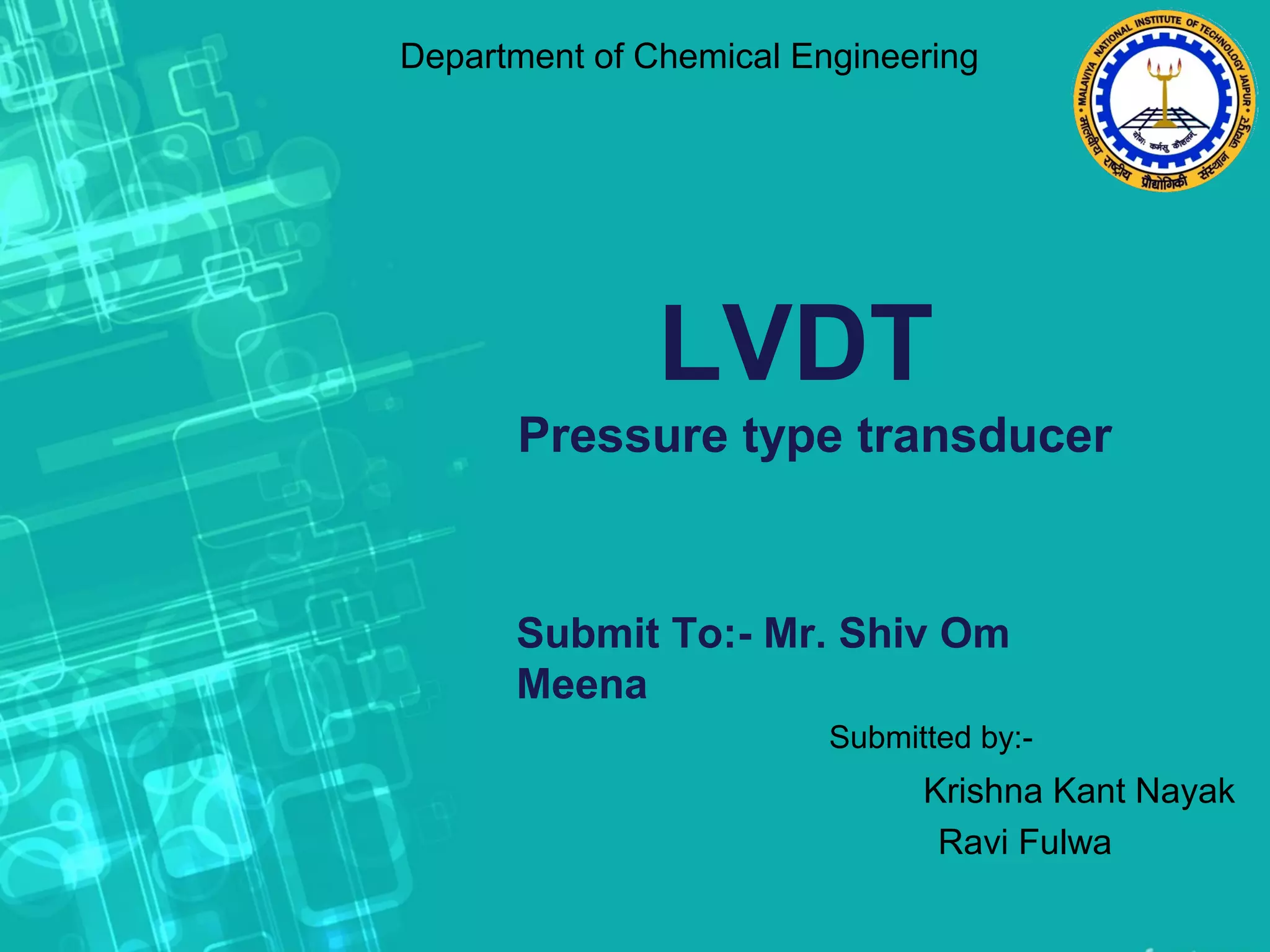 Department of Chemical Engineering

MALAVIYA NATIONAL INSTITUTE OF TECHNOLOGY JAIPUR
मालवीय राष्ट्रीय प्रौद्योगिकी संस्थान जयपुर
योगः कर्मसु कौशलम्

LVDT

Pressure type transducer

Submit To:- Mr. Shiv Om Meena

Submitted by:-

Krishna Kant Nayak

Ravi Fulwa